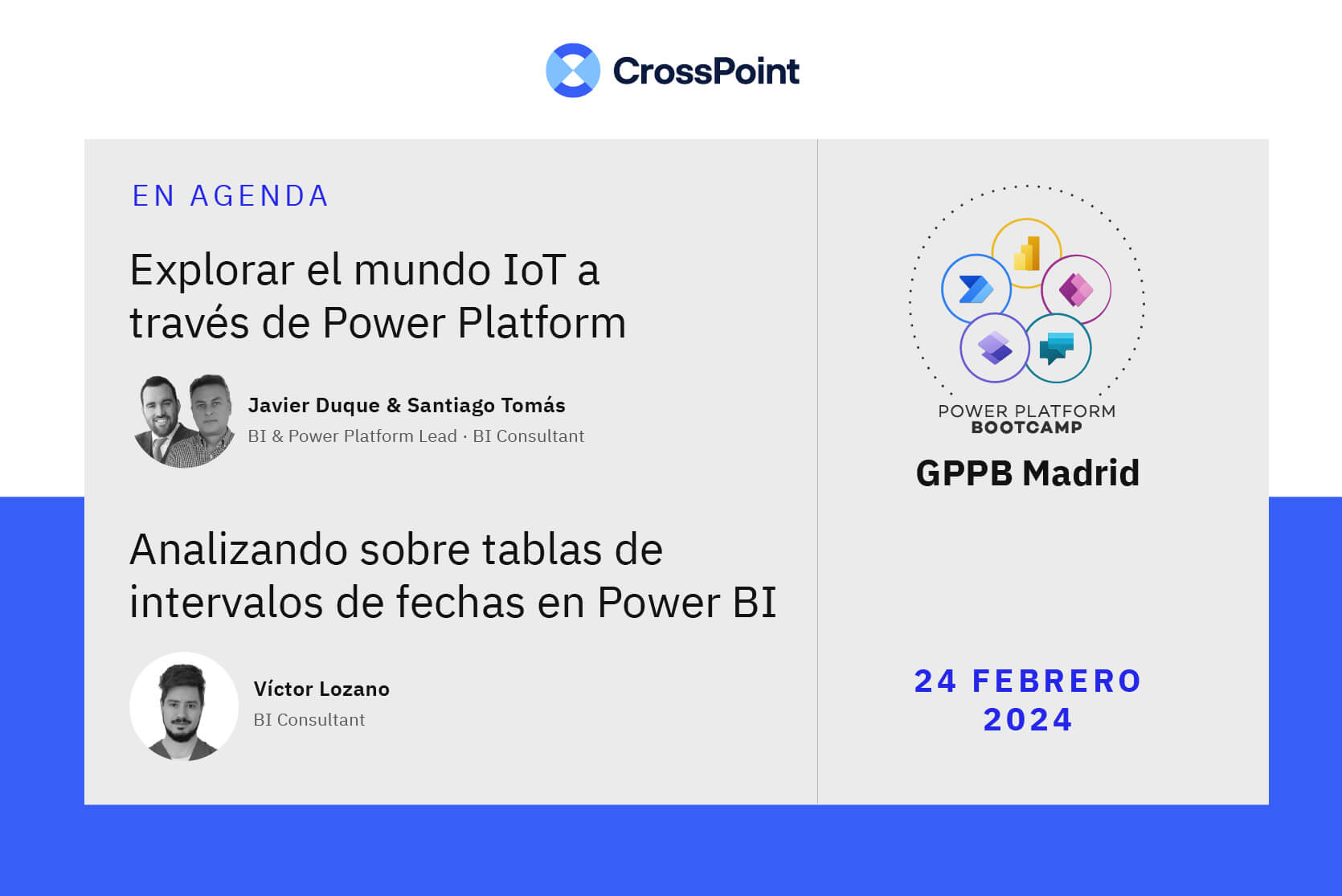 CrossPoint

EN AGENDA

Explorar el mundo IoT a través de Power Platform

Javier Duque & Santiago Tomás
BI & Power Platform Lead · BI Consultant

Analizando sobre tablas de intervalos de fechas en Power BI

Víctor Lozano
BI Consultant

POWER PLATFORM
BOOTCAMP

GPPB Madrid

24 FEBRERO
2024